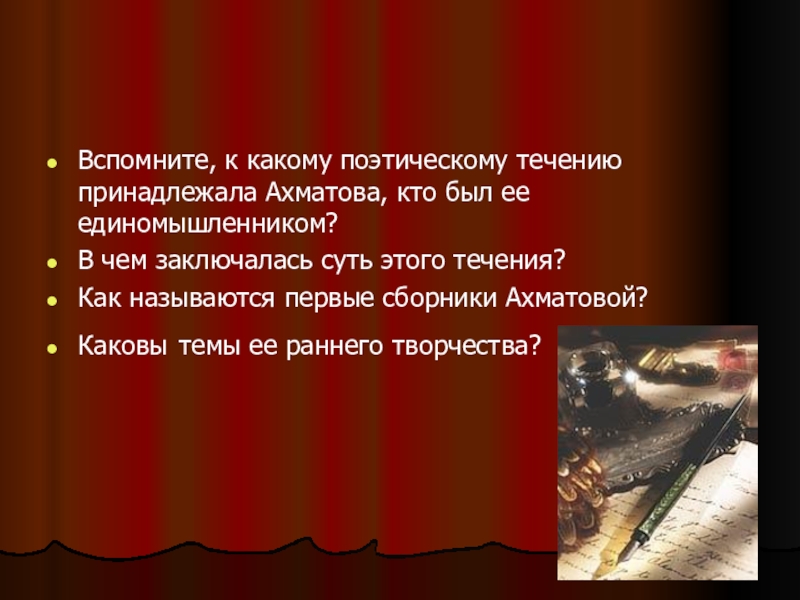 - Вспомните, к какому поэтическому течению принадлежала Ахматова, кто был ее единомышленником?
- В чем заключалась суть этого течения?
- Как называются первые сборники Ахматовой?
- Каковы темы ее раннего творчества?